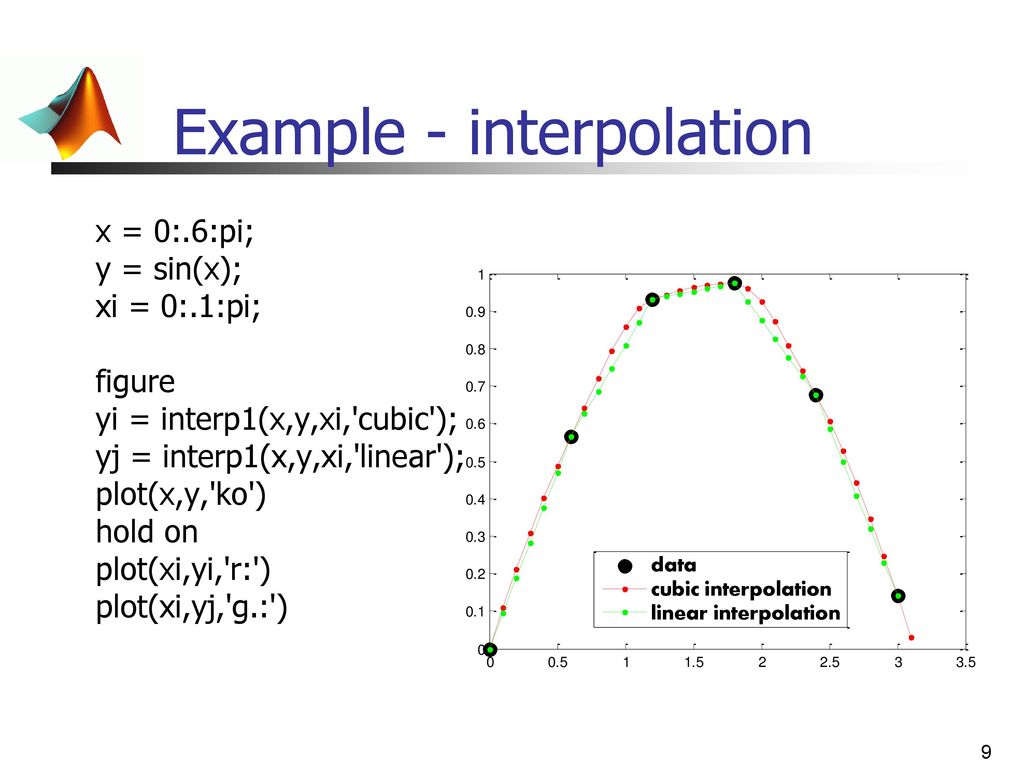 Example - interpolation

x = 0:.6:pi;
y = sin(x);
xi = 0:.1:pi;

figure
yi = interp1(x,y,xi,'cubic');
yj = interp1(x,y,xi,'linear');
plot(x,y,'ko')
hold on
plot(xi,yi,'r:')
plot(xi,yj,'g.:')

1
0.9
0.8
0.7
0.6
0.5
0.4
0.3
0.2
0.1
0
0
0.5
1
1.5
2
2.5
3
3.5

data
cubic interpolation
linear interpolation

9